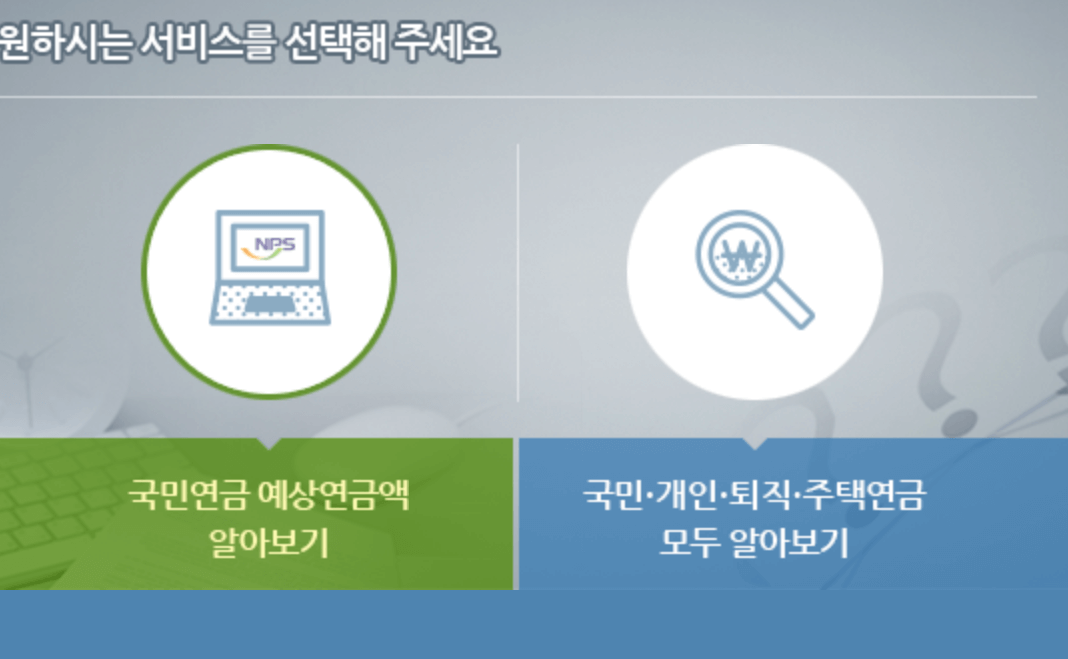 원하시는 서비스를 선택해 주세요

NPS

₩

국민연금 예상연금액 알아보기

국민·개인·퇴직·주택연금 모두 알아보기